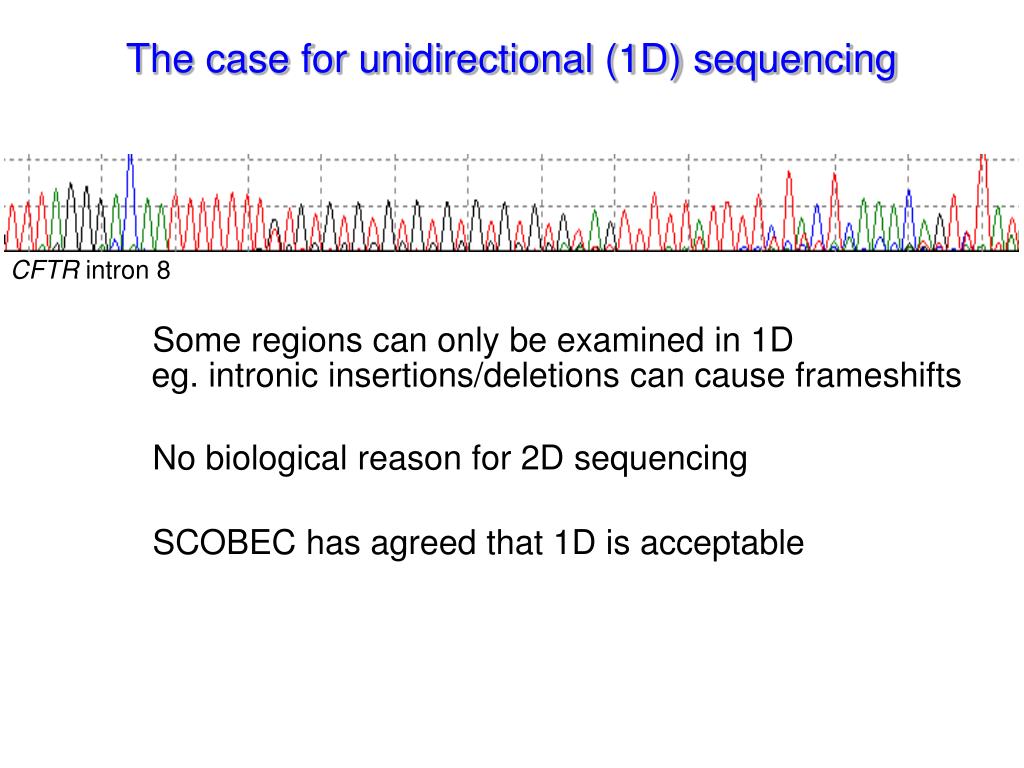 The case for unidirectional (1D) sequencing

CFTR intron 8

Some regions can only be examined in 1D
eg. intronic insertions/deletions can cause frameshifts

No biological reason for 2D sequencing

SCOBEC has agreed that 1D is acceptable